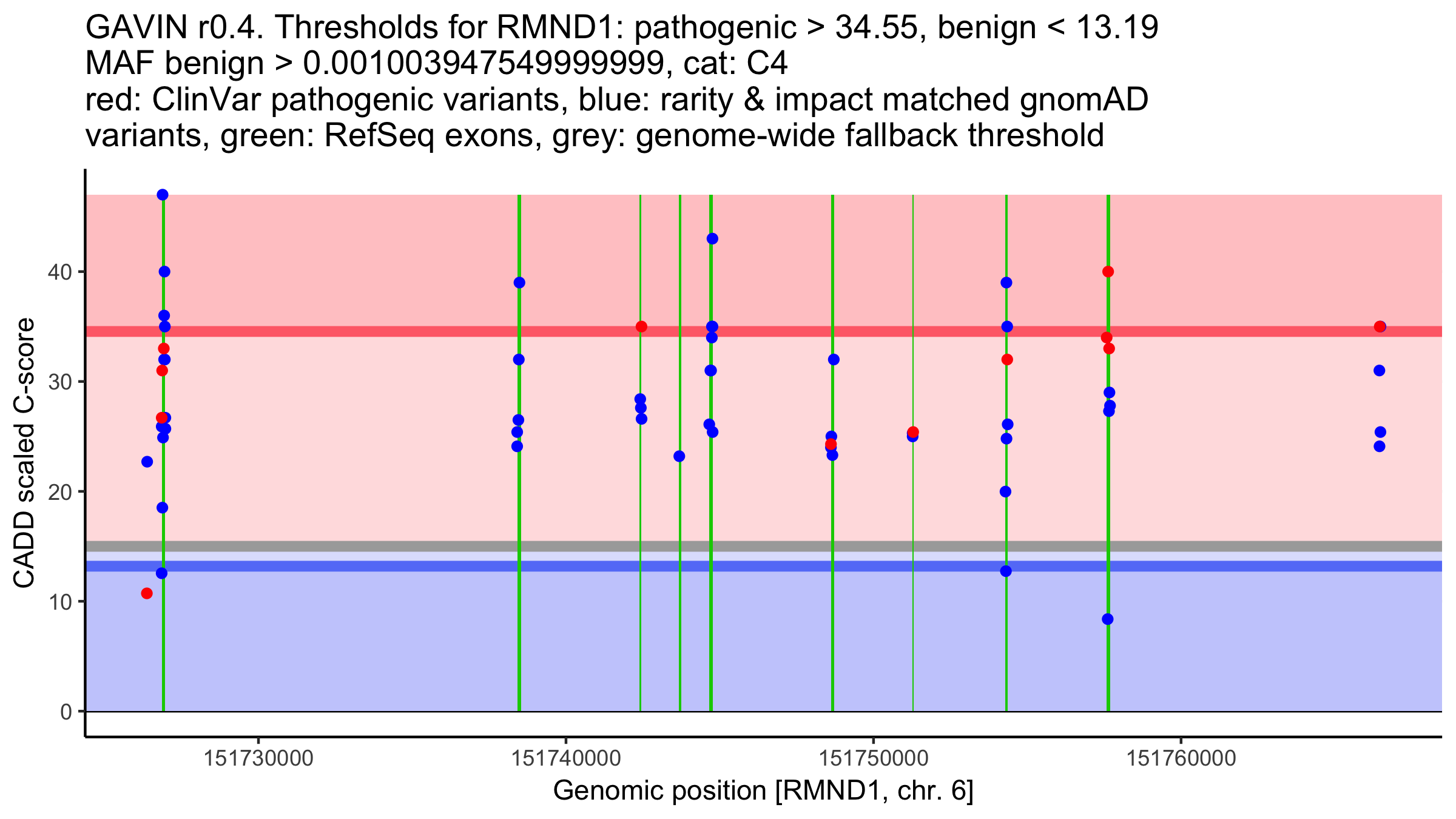 GAVIN r0.4. Thresholds for RMND1: pathogenic > 34.55, benign < 13.19
MAF benign > 0.00100394754999999, cat: C4
red: ClinVar pathogenic variants, blue: rarity & impact matched gnomAD variants, green: RefSeq exons, grey: genome-wide fallback threshold

CADD scaled C-score

40
30
20
10
0

151730000
151740000
151750000
151760000

Genomic position [RMND1, chr. 6]